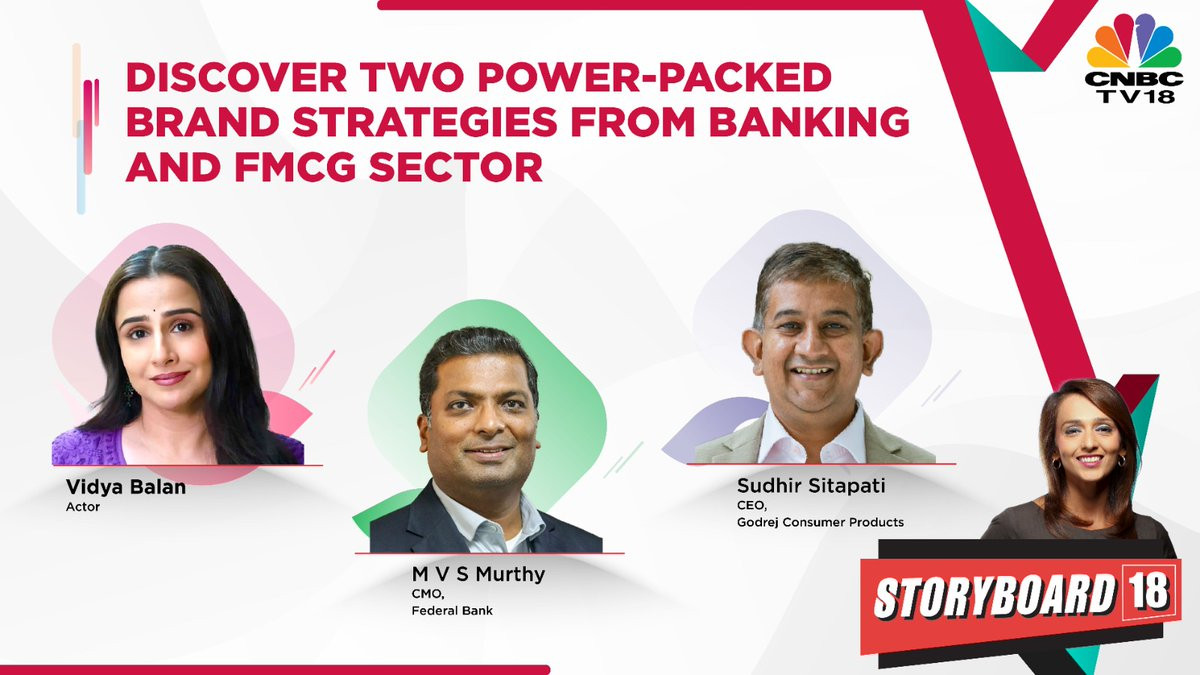 CNBC TV18

DISCOVER TWO POWER-PACKED BRAND STRATEGIES FROM BANKING AND FMCG SECTOR

Vidya Balan
Actor

M V S Murthy
CMO,
Federal Bank

Sudhir Sitapati
CEO,
Godrej Consumer Products

STORYBOARD 18